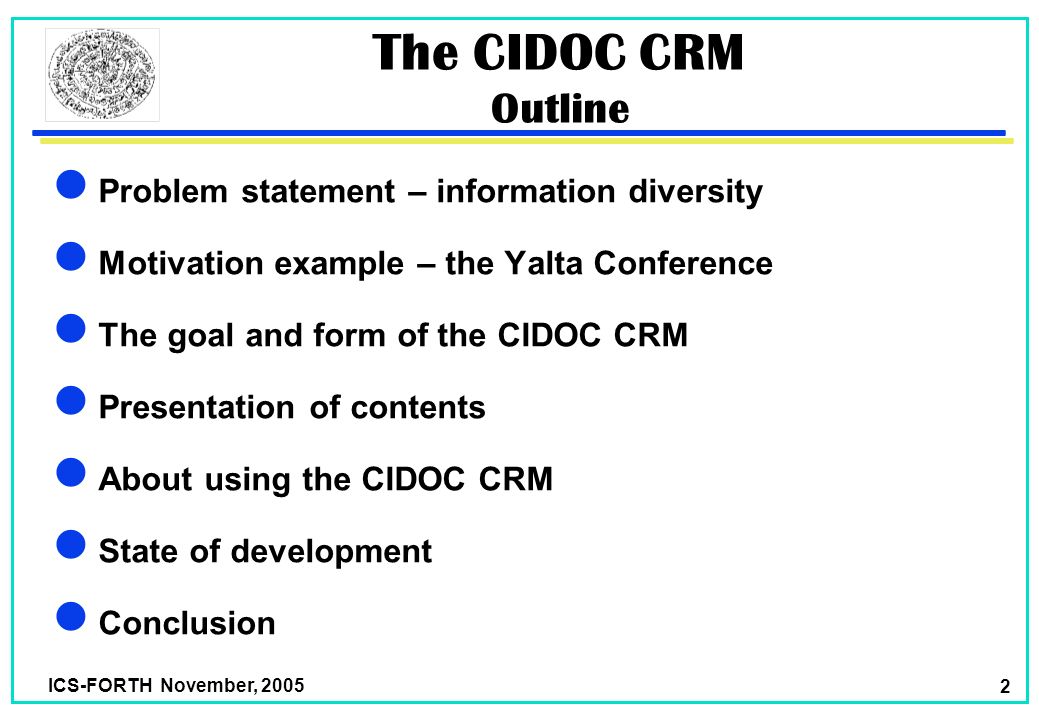 The CIDOC CRM
Outline

Problem statement – information diversity

Motivation example – the Yalta Conference

The goal and form of the CIDOC CRM

Presentation of contents

About using the CIDOC CRM

State of development

Conclusion

ICS-FORTH November, 2005

2